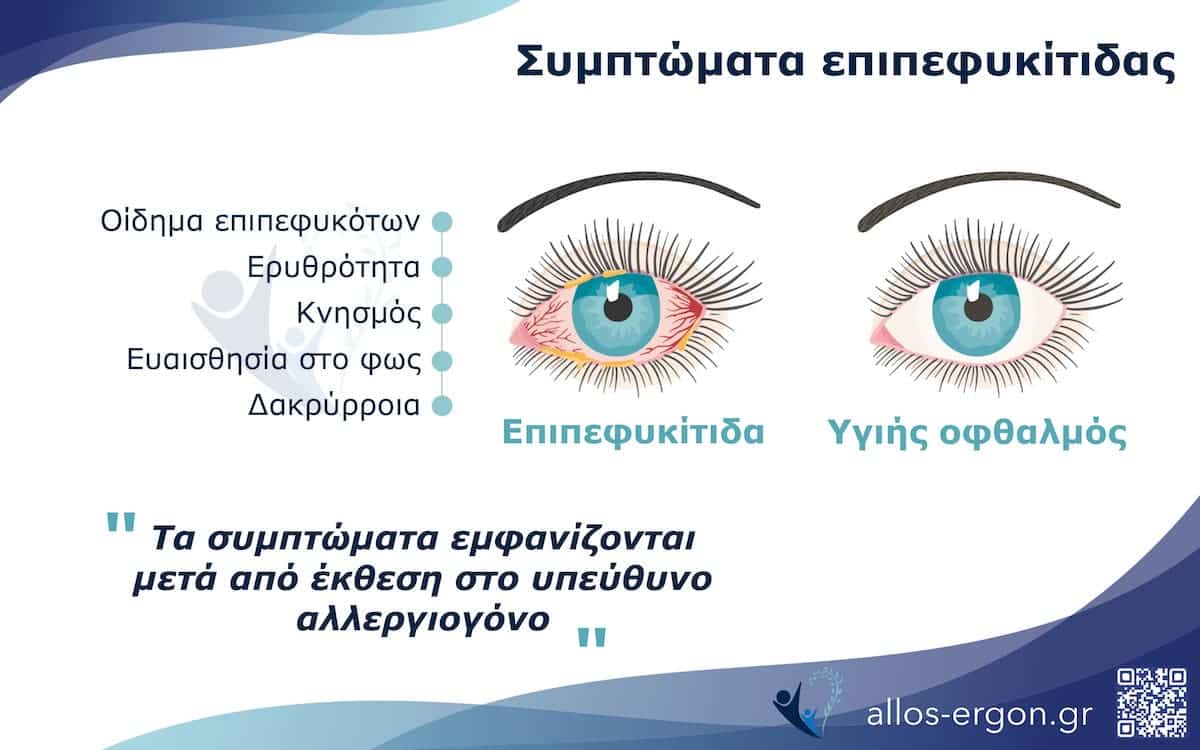 Συμπτώματα επιπεφυκίτιδας

Οίδημα επιπεφυκότων
Ερυθρότητα
Κνησμός
Ευαισθησία στο φως
Δακρύρροια

Επιπεφυκίτιδα

Υγιής οφθαλμός

" Τα συμπτώματα εμφανίζονται μετά από έκθεση στο υπεύθυνο αλλεργιογόνο "

allos-ergon.gr